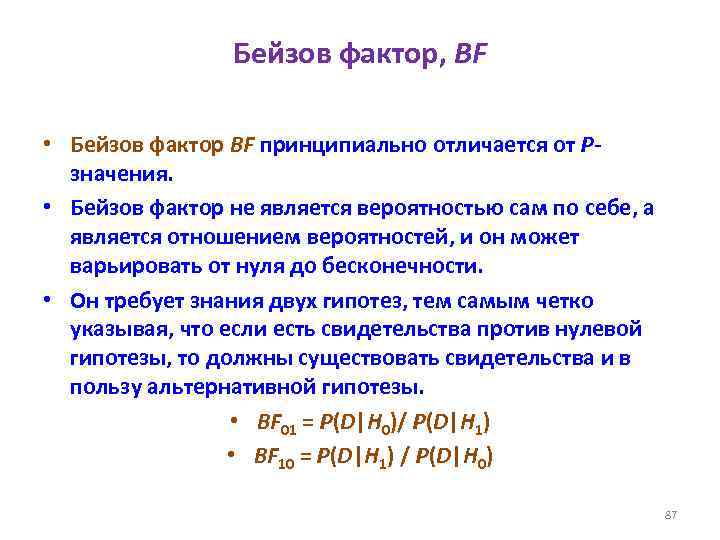 Бейзов фактор, BF

• Бейзов фактор BF принципиально отличается от P-значения.
• Бейзов фактор не является вероятностью сам по себе, а является отношением вероятностей, и он может варьировать от нуля до бесконечности.
• Он требует знания двух гипотез, тем самым четко указывая, что если есть свидетельства против нулевой гипотезы, то должны существовать свидетельства и в пользу альтернативной гипотезы.
• $BF_{01} = P(D|H_0)/ P(D|H_1)$
• $BF_{10} = P(D|H_1) / P(D|H_0)$

87